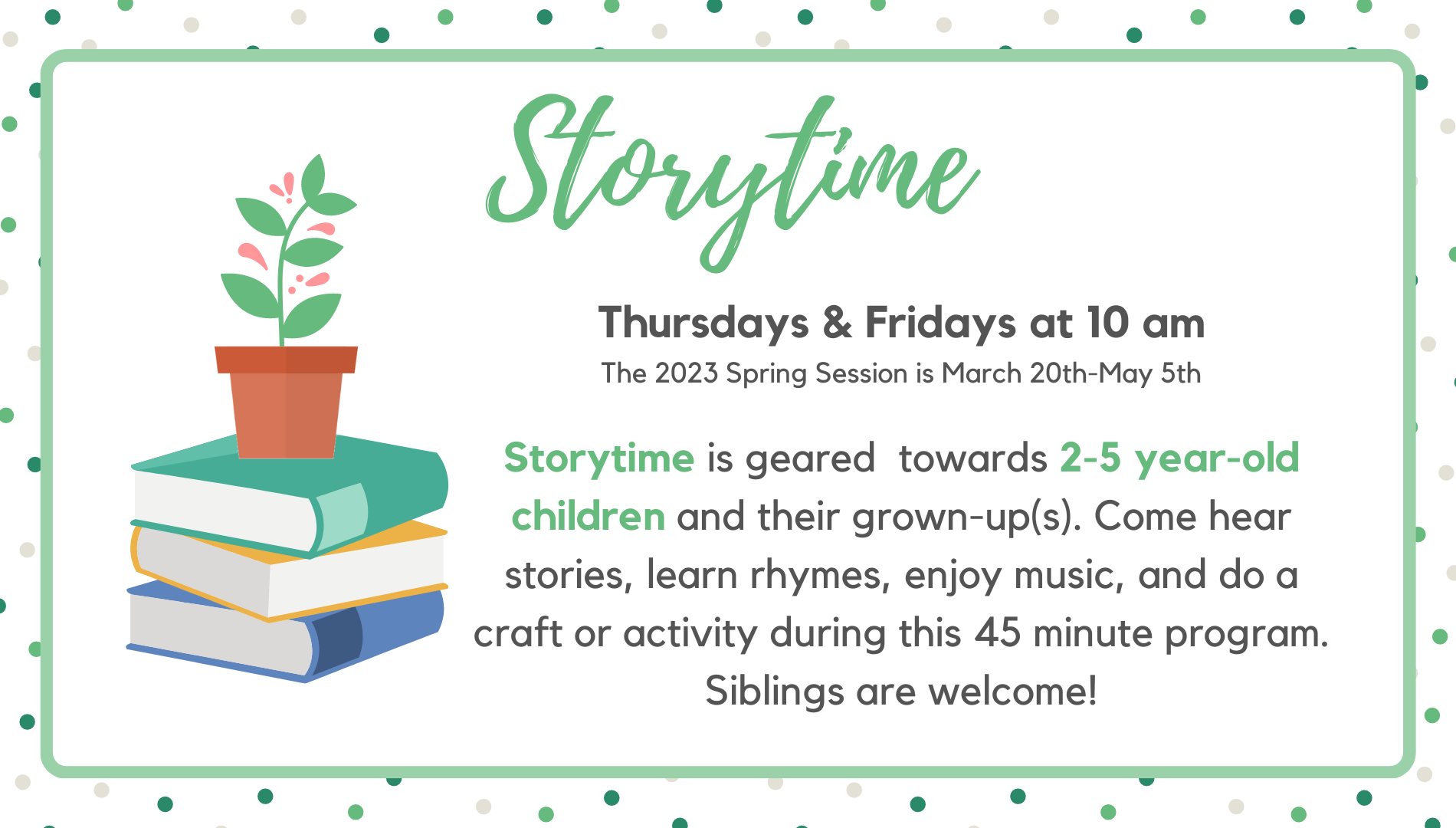 Storytime

Thursdays & Fridays at 10 am

The 2023 Spring Session is March 20th-May 5th

Storytime is geared towards 2-5 year-old children and their grown-up(s). Come hear stories, learn rhymes, enjoy music, and do a craft or activity during this 45 minute program. Siblings are welcome!